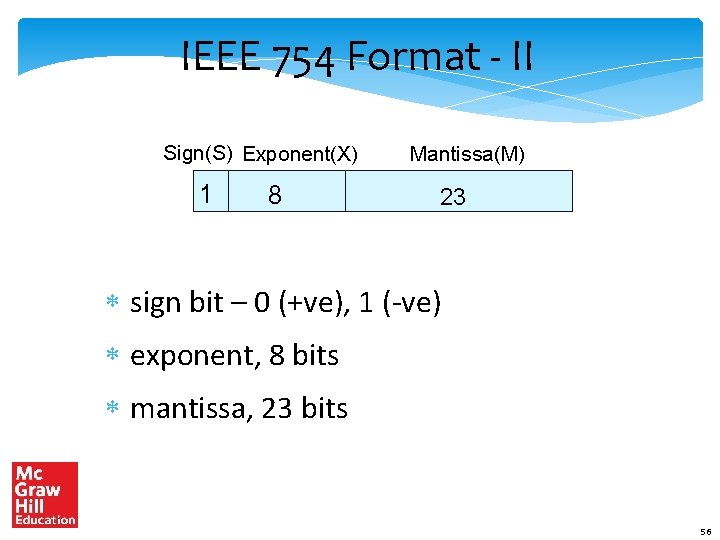 IEEE 754 Format - II

Sign(S) Exponent(X) Mantissa(M)

1 8 23

* sign bit – 0 (+ve), 1 (-ve)

* exponent, 8 bits

* mantissa, 23 bits

Mc
Graw
Hill
Education

56